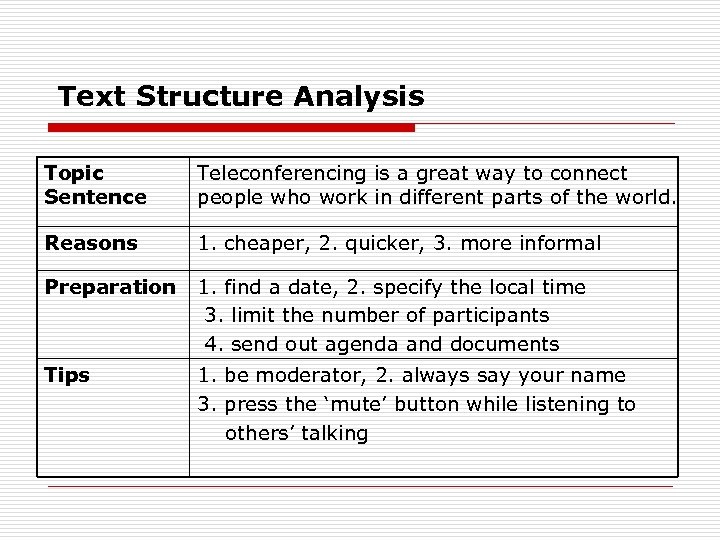 Text Structure Analysis

| Topic Sentence | Teleconferencing is a great way to connect people who work in different parts of the world. |
|---|---|
| Reasons | 1. cheaper, 2. quicker, 3. more informal |
| Preparation | 1. find a date, 2. specify the local time 3. limit the number of participants 4. send out agenda and documents |
| Tips | 1. be moderator, 2. always say your name 3. press the ‘mute’ button while listening to others’ talking |